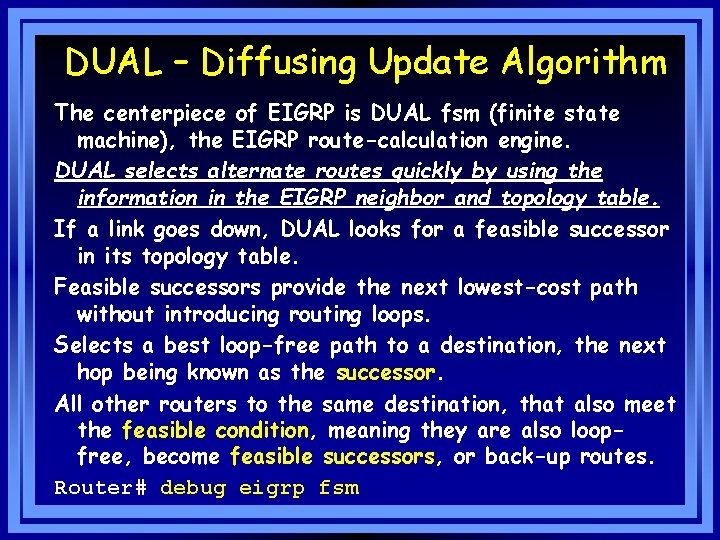 DUAL – Diffusing Update Algorithm

The centerpiece of EIGRP is DUAL fsm (finite state machine), the EIGRP route-calculation engine.

DUAL selects alternate routes quickly by using the information in the EIGRP neighbor and topology table.

If a link goes down, DUAL looks for a feasible successor in its topology table.

Feasible successors provide the next lowest-cost path without introducing routing loops.

Selects a best loop-free path to a destination, the next hop being known as the successor.

All other routers to the same destination, that also meet the feasible condition, meaning they are also loop-free, become feasible successors, or back-up routes.

Router# debug eigrp fsm